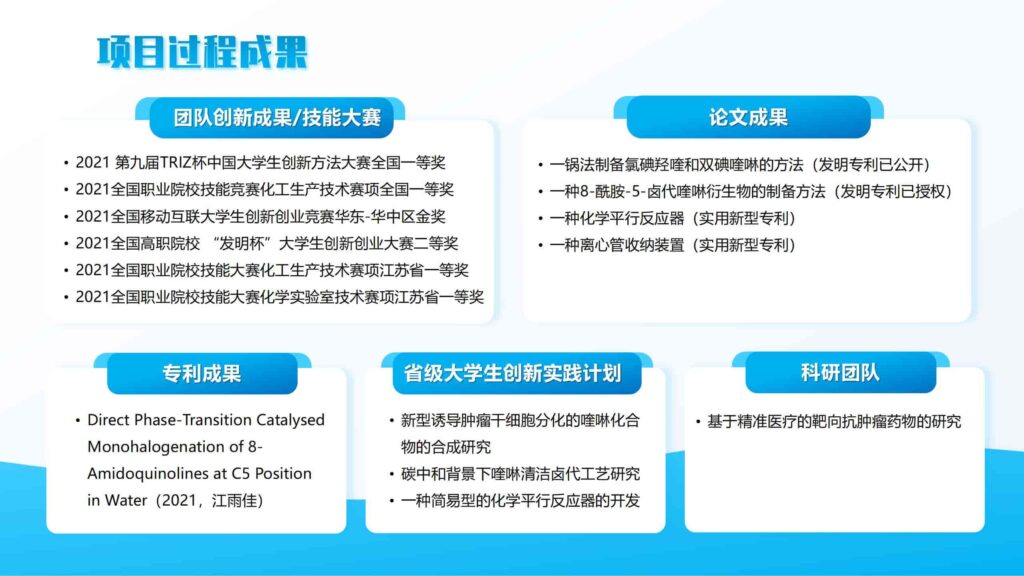 项目过程成果

团队创新成果/技能大赛

• 2021 第九届TRIZ杯中国大学生创新方法大赛全国一等奖
• 2021全国职业院校技能竞赛化工生产技术赛项全国一等奖
• 2021全国移动互联大学生创新创业竞赛华东-华中区金奖
• 2021全国高职院校 “发明杯”大学生创新创业大赛二等奖
• 2021全国职业院校技能大赛化工生产技术赛项江苏省一等奖
• 2021全国职业院校技能大赛化学实验室技术赛项江苏省一等奖

论文成果

• 一锅法制备氯碘羟喹和双碘喹啉的方法（发明专利已公开）
• 一种8-酰胺-5-卤代喹啉衍生物的制备方法（发明专利已授权）
• 一种化学平行反应器（实用新型专利）
• 一种离心管收纳装置（实用新型专利）

专利成果

• Direct Phase-Transition Catalysed Monohalogenation of 8-Amidoquinolines at C5 Position in Water（2021，江雨佳）

省级大学生创新实践计划

• 新型诱导肿瘤干细胞分化的喹啉化合物的合成研究
• 碳中和背景下喹啉清洁卤代工艺研究
• 一种简易型的化学平行反应器的开发

科研团队

• 基于精准医疗的靶向抗肿瘤药物的研究